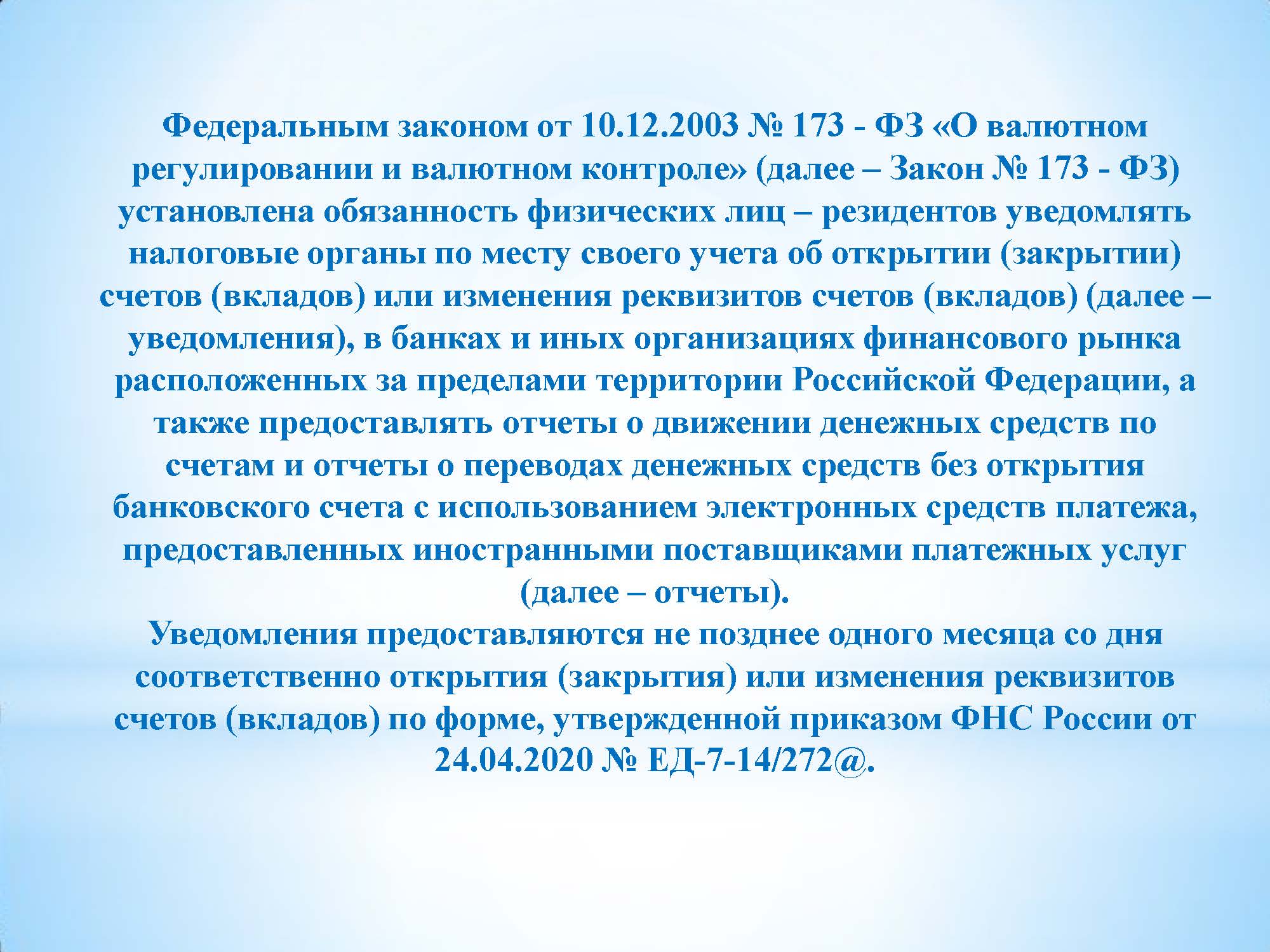 Федеральным законом от 10.12.2003 № 173 - ФЗ «О валютном регулировании и валютном контроле» (далее – Закон № 173 - ФЗ) установлена обязанность физических лиц – резидентов уведомлять налоговые органы по месту своего учета об открытии (закрытии) счетов (вкладов) или изменения реквизитов счетов (вкладов) (далее – уведомления), в банках и иных организациях финансового рынка расположенных за пределами территории Российской Федерации, а также предоставлять отчеты о движении денежных средств по счетам и отчеты о переводах денежных средств без открытия банковского счета с использованием электронных средств платежа, предоставленных иностранными поставщиками платежных услуг (далее – отчеты).

Уведомления предоставляются не позднее одного месяца со дня соответственно открытия (закрытия) или изменения реквизитов счетов (вкладов) по форме, утвержденной приказом ФНС России от 24.04.2020 № ЕД-7-14/272@.